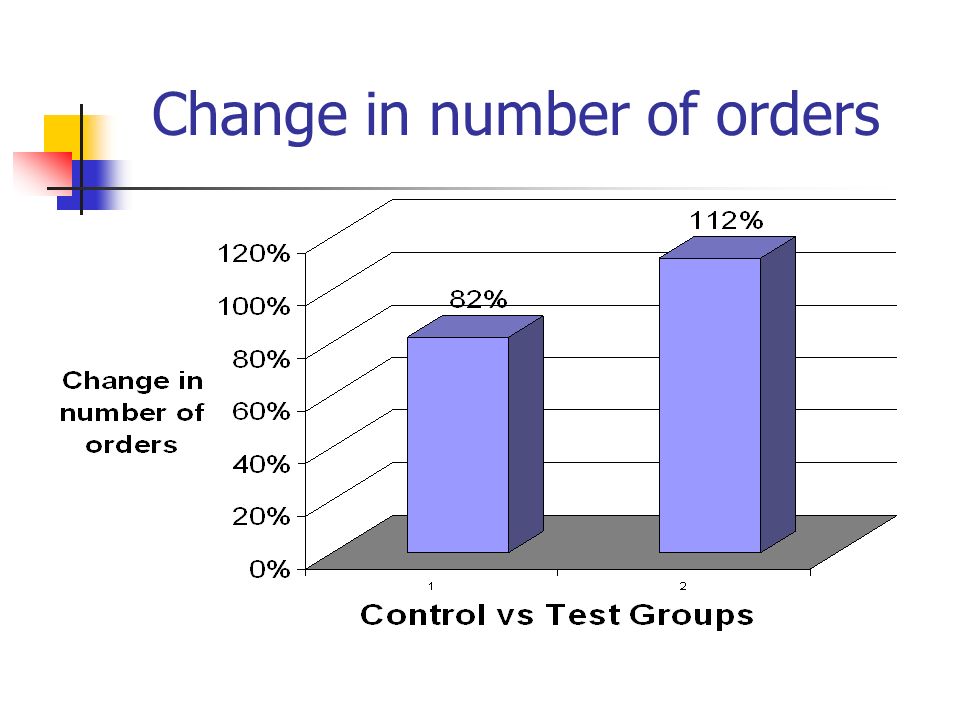 Change in number of orders

Change in number of orders

120%
100%
80%
60%
40%
20%
0%

82%
112%

1
2

Control vs Test Groups